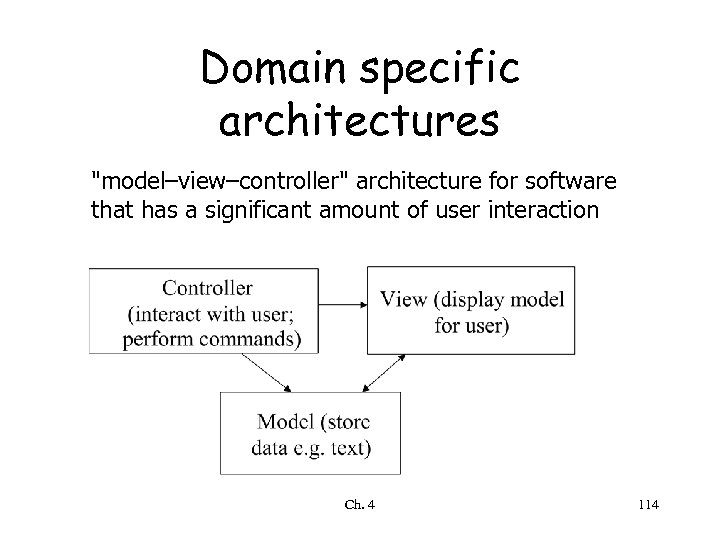 Domain specific architectures

"model–view–controller" architecture for software that has a significant amount of user interaction

Controller (interact with user; perform commands)

View (display model for user)

Model (store data e.g. text)

Ch. 4

114